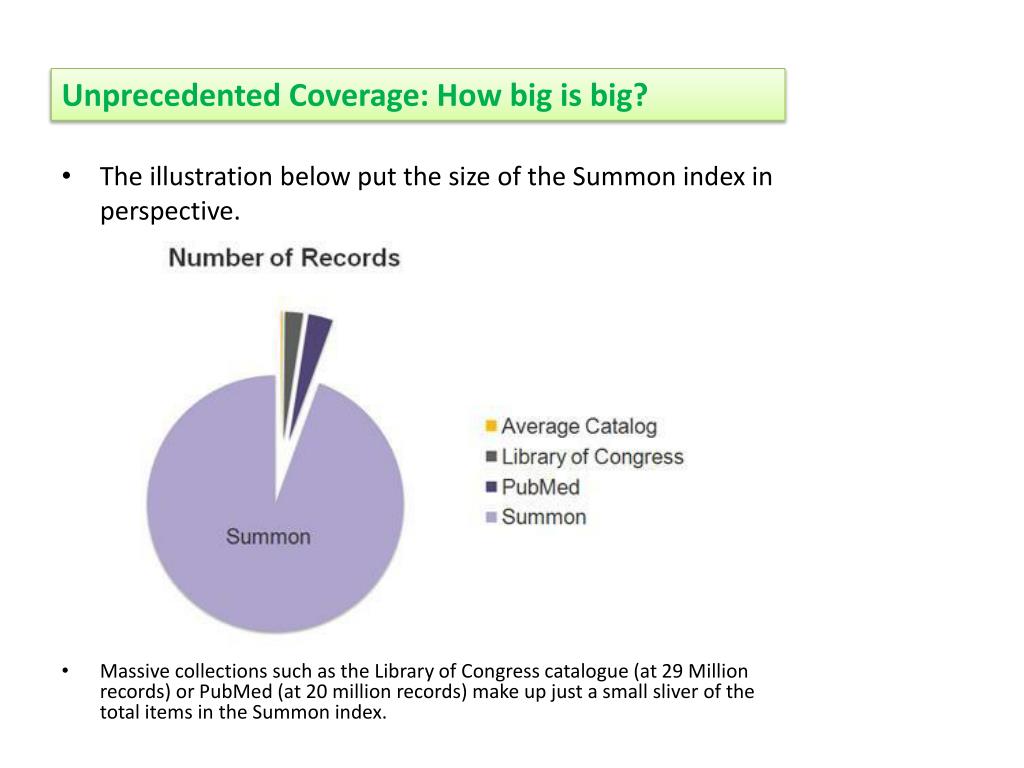 Unprecedented Coverage: How big is big?

• The illustration below put the size of the Summon index in perspective.

Number of Records

Summon

Average Catalog
Library of Congress
PubMed
Summon

• Massive collections such as the Library of Congress catalogue (at 29 Million records) or PubMed (at 20 million records) make up just a small sliver of the total items in the Summon index.